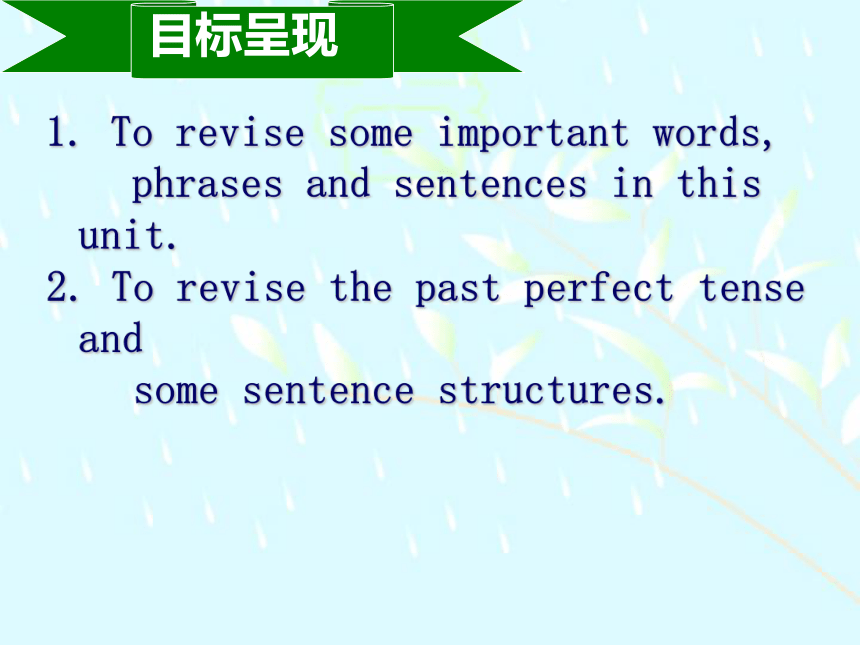 目标呈现

1. To revise some important words, phrases and sentences in this unit.
2. To revise the past perfect tense and some sentence structures.